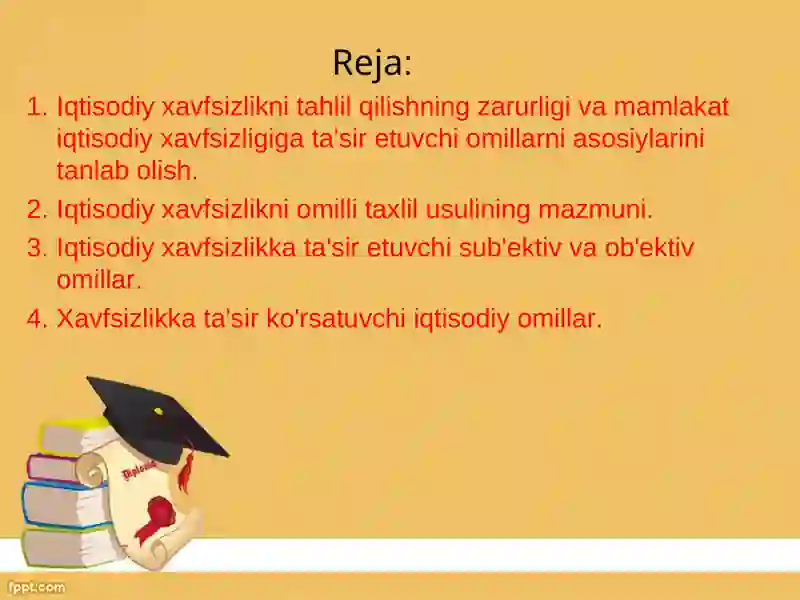 Reja:

1. Iqtisodiy xavfsizlikni tahlil qilishning zarurligi va mamlakat iqtisodiy xavfsizligiga ta'sir etuvchi omillarni asosiylarini tanlab olish.
2. Iqtisodiy xavfsizlikni omilli taxlil usulining mazmuni.
3. Iqtisodiy xavfsizlikka ta'sir etuvchi sub'ektiv va ob'ektiv omillar.
4. Xavfsizlikka ta'sir ko'rsatuvchi iqtisodiy omillar.

Diploma

fppt.com